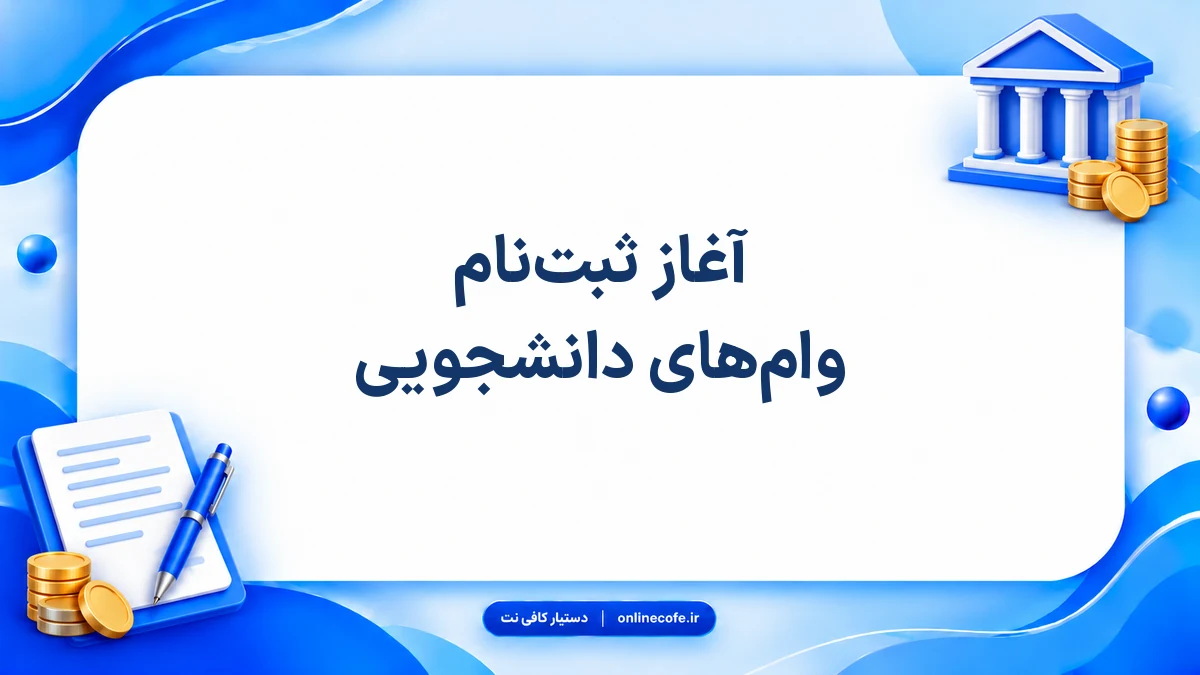 آغاز ثبت‌نام
وام‌های دانشجویی

دستیار کافی نت | onlinecofe.ir